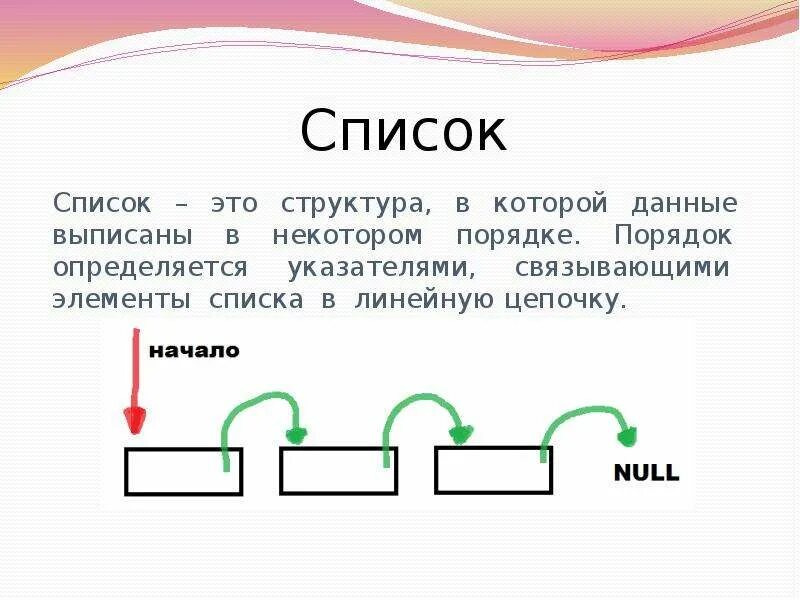 Список

Список – это структура, в которой данные выписаны в некотором порядке. Порядок определяется указателями, связывающими элементы списка в линейную цепочку.

начало

NULL